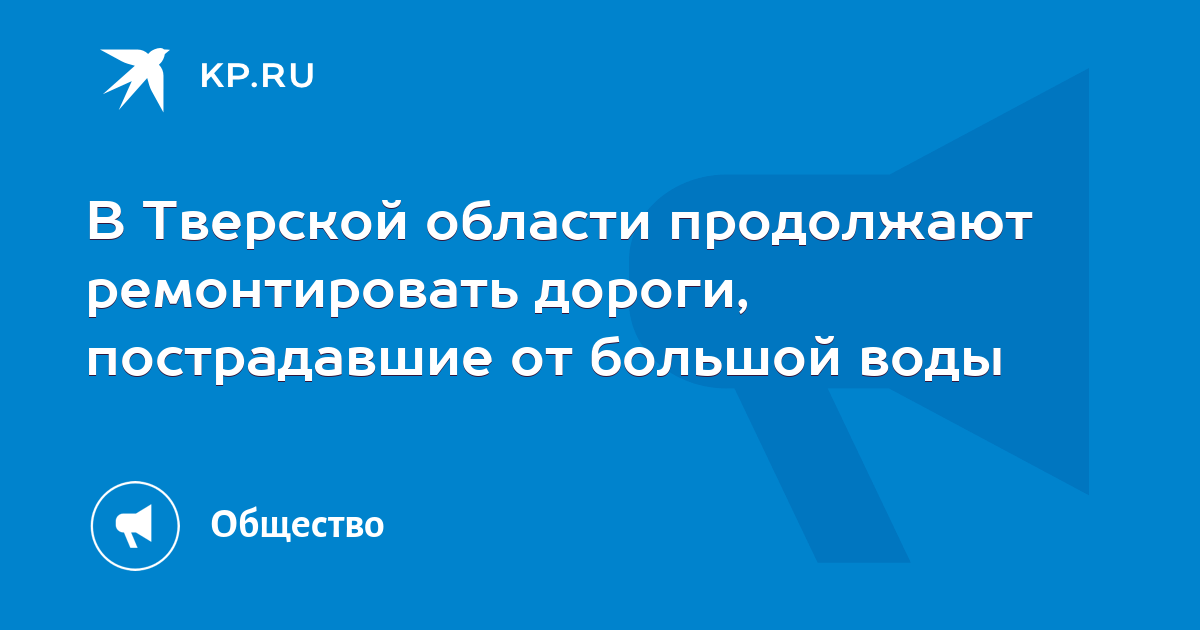 KP.RU

В Тверской области продолжают ремонтировать дороги, пострадавшие от большой воды

Общество